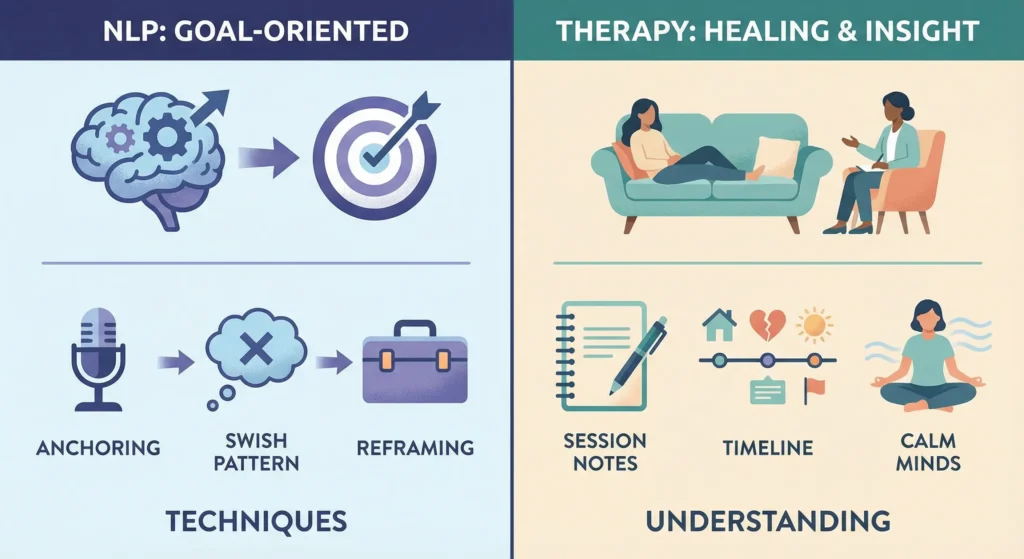 NLP: GOAL-ORIENTED

ANCHORING

SWISH PATTERN

REFRAMING

TECHNIQUES

THERAPY: HEALING & INSIGHT

SESSION NOTES

TIMELINE

CALM MINDS

UNDERSTANDING